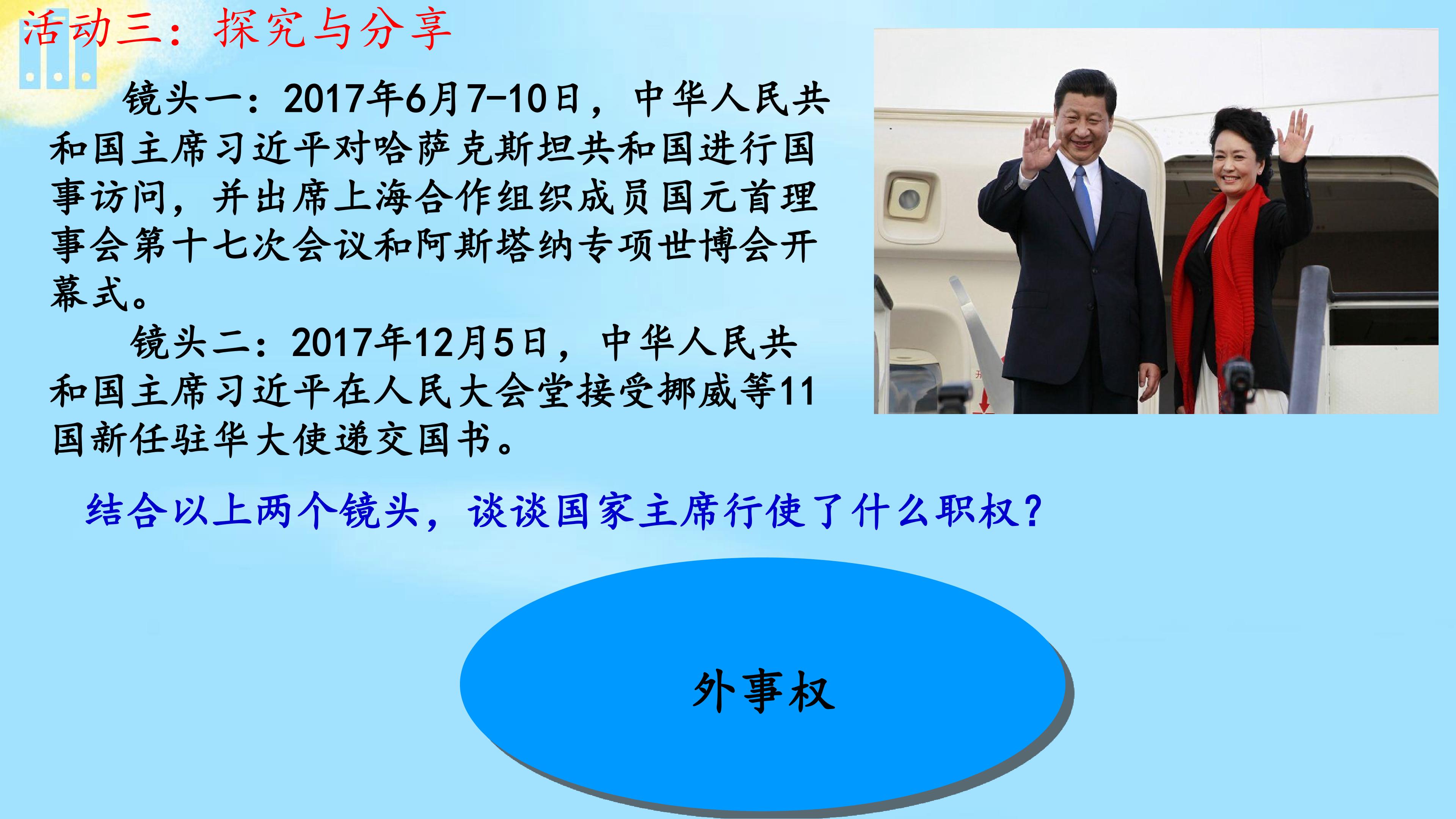 活动三：探究与分享

镜头一：2017年6月7-10日，中华人民共和国主席习近平对哈萨克斯坦共和国进行国事访问，并出席上海合作组织成员国元首理事会第十七次会议和阿斯塔纳专项世博会开幕式。

镜头二：2017年12月5日，中华人民共和国主席习近平在人民大会堂接受挪威等11国新任驻华大使递交国书。

结合以上两个镜头，谈谈国家主席行使了什么职权？

外事权